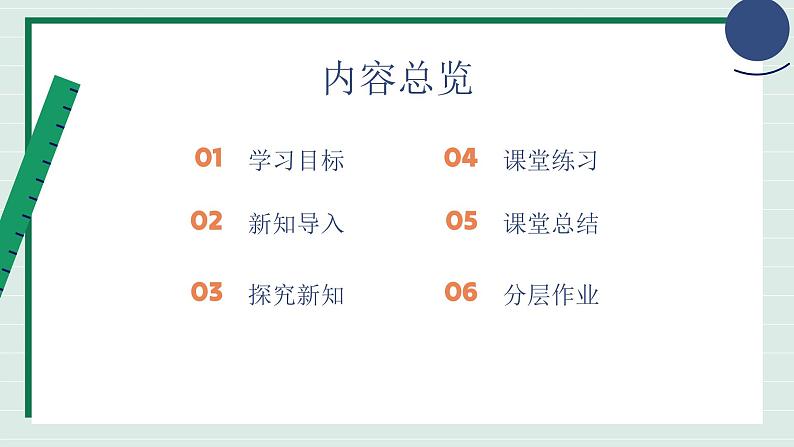 内容总览

01 学习目标

02 新知导入

03 探究新知

04 课堂练习

05 课堂总结

06 分层作业